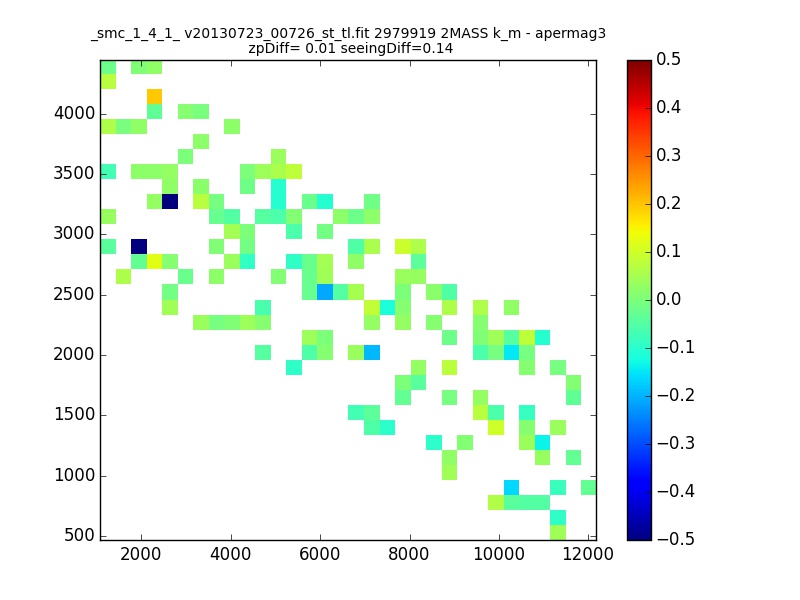 _smc_1_4_1_ v20130723_00726_st_tl.fit 2979919 2MASS k_m - apermag3
zpDiff= 0.01 seeingDiff=0.14

4000
3500
3000
2500
2000
1500
1000
500

2000 4000 6000 8000 10000 12000

0.5
0.4
0.3
0.2
0.1
0.0
−0.1
−0.2
−0.3
−0.4
−0.5